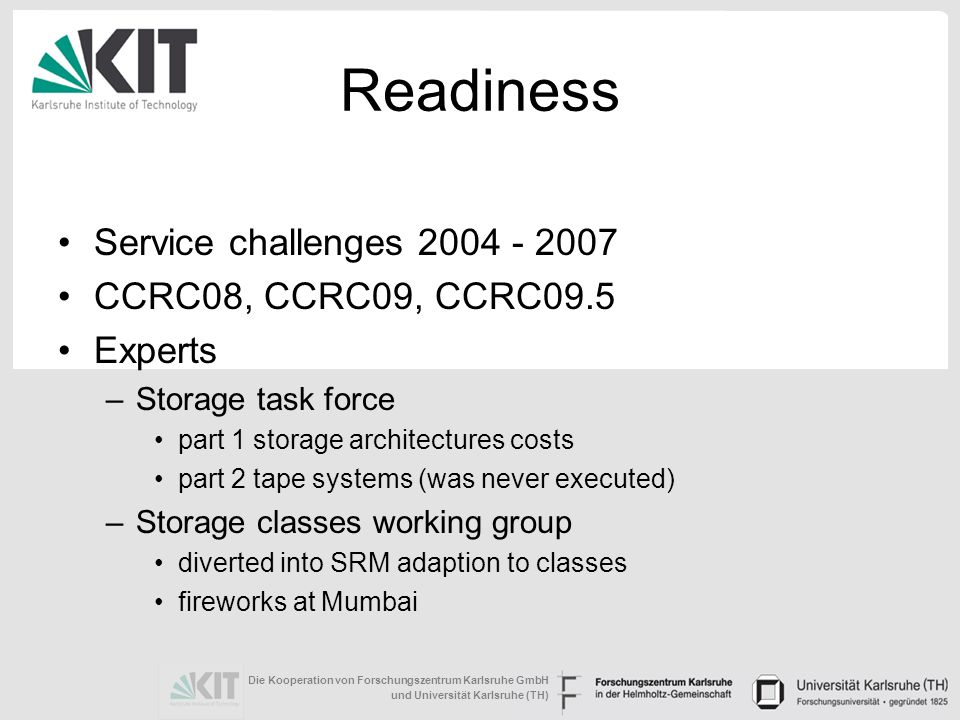 KIT
Karlsruhe Institute of Technology

Readiness

• Service challenges 2004 - 2007
• CCRC08, CCRC09, CCRC09.5
• Experts
– Storage task force
• part 1 storage architectures costs
• part 2 tape systems (was never executed)
– Storage classes working group
• diverted into SRM adaption to classes
• fireworks at Mumbai

KIT
Die Kooperation von Forschungszentrum Karlsruhe GmbH und Universität Karlsruhe (TH)
Forschungszentrum Karlsruhe in der Helmholtz-Gemeinschaft
Universität Karlsruhe (TH) Forschungsuniversität • gegründet 1825